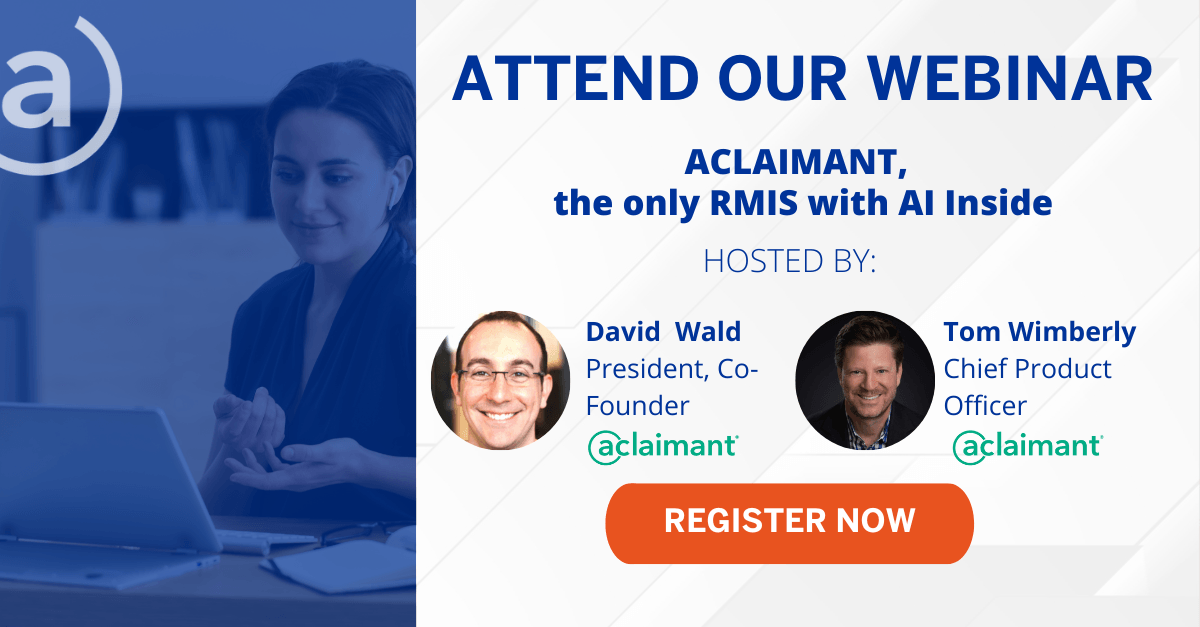 ATTEND OUR WEBINAR

ACLAIMANT,
the only RMIS with AI Inside

HOSTED BY:

David  Wald
President, Co-Founder
aclaimant

Tom Wimberly
Chief Product Officer
aclaimant

REGISTER NOW